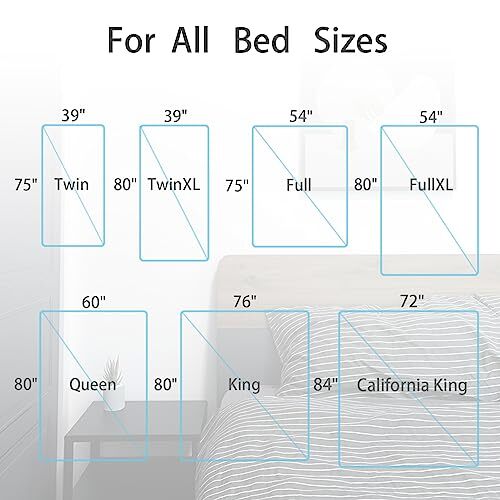 For All Bed Sizes

39"
75" Twin

39"
80" TwinXL

54"
75" Full

54"
80" FullXL

60"
80" Queen

76"
80" King

72"
84" California King